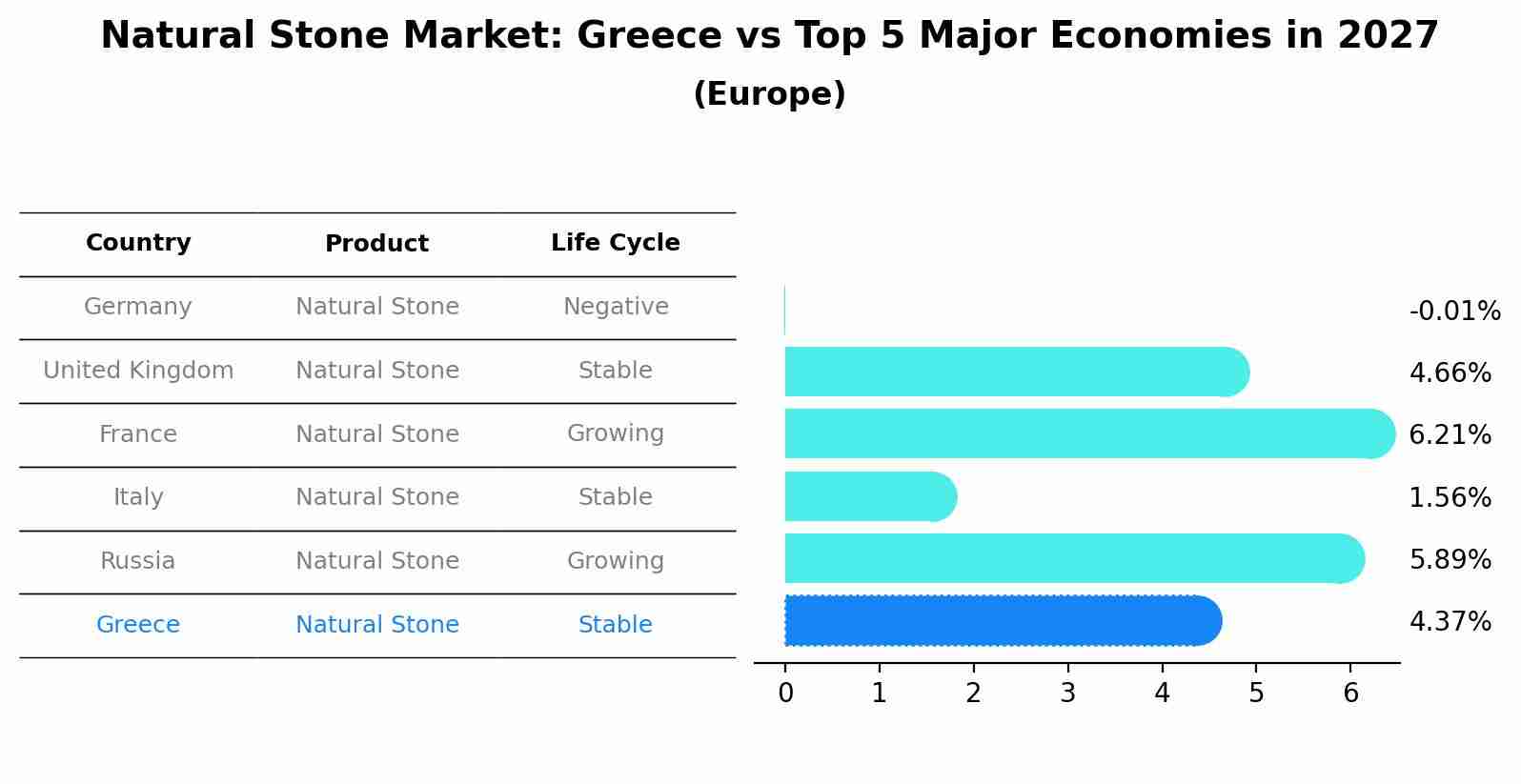 Natural Stone Market: Greece vs Top 5 Major Economies in 2027
(Europe)

| Country | Product | Life Cycle |
|---|---|---|
| Germany | Natural Stone | Negative |
| United Kingdom | Natural Stone | Stable |
| France | Natural Stone | Growing |
| Italy | Natural Stone | Stable |
| Russia | Natural Stone | Growing |
| Greece | Natural Stone | Stable |

-0.01%
4.66%
6.21%
1.56%
5.89%
4.37%

0 1 2 3 4 5 6